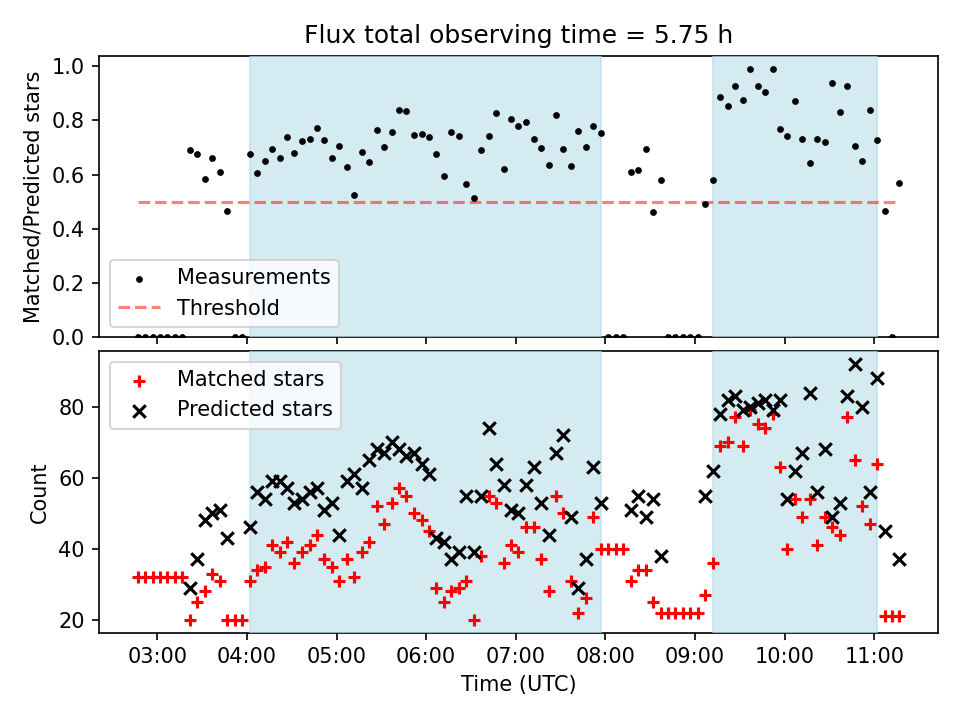 Flux total observing time = 5.75 h

Matched/Predicted stars

1.0
0.8
0.6
0.4
0.2
0.0

Measurements
Threshold

Count

80
60
40
20

Matched stars
Predicted stars

03:00 04:00 05:00 06:00 07:00 08:00 09:00 10:00 11:00

Time (UTC)